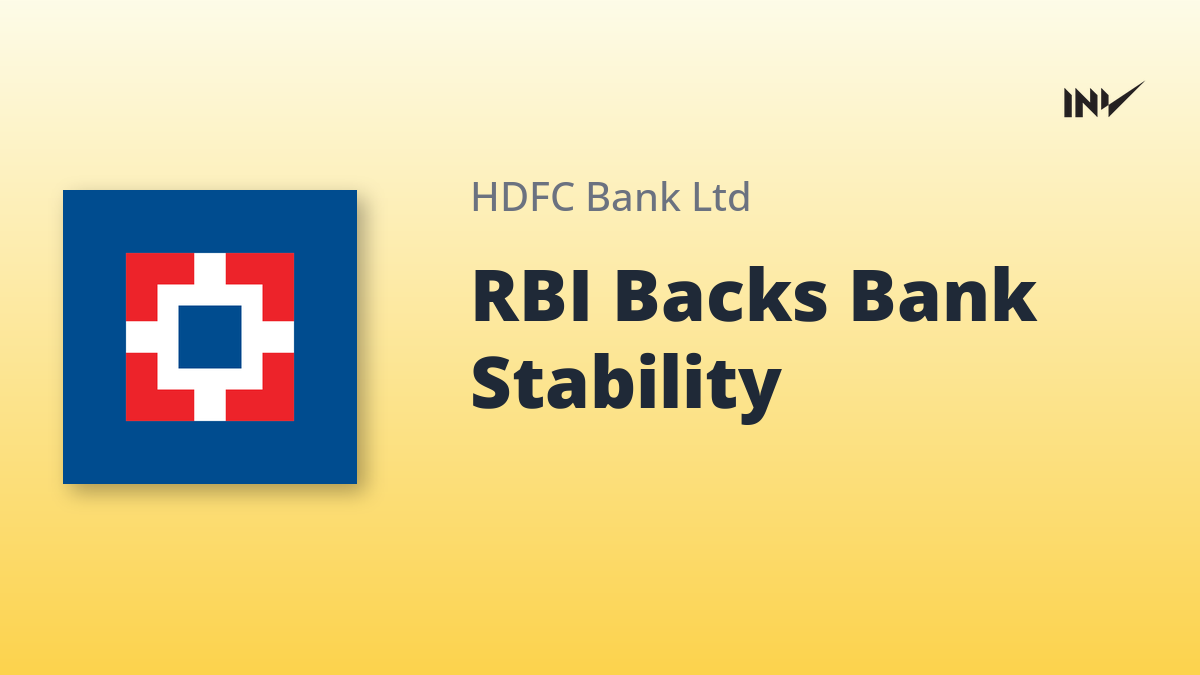 INV

HDFC Bank Ltd

RBI Backs Bank Stability